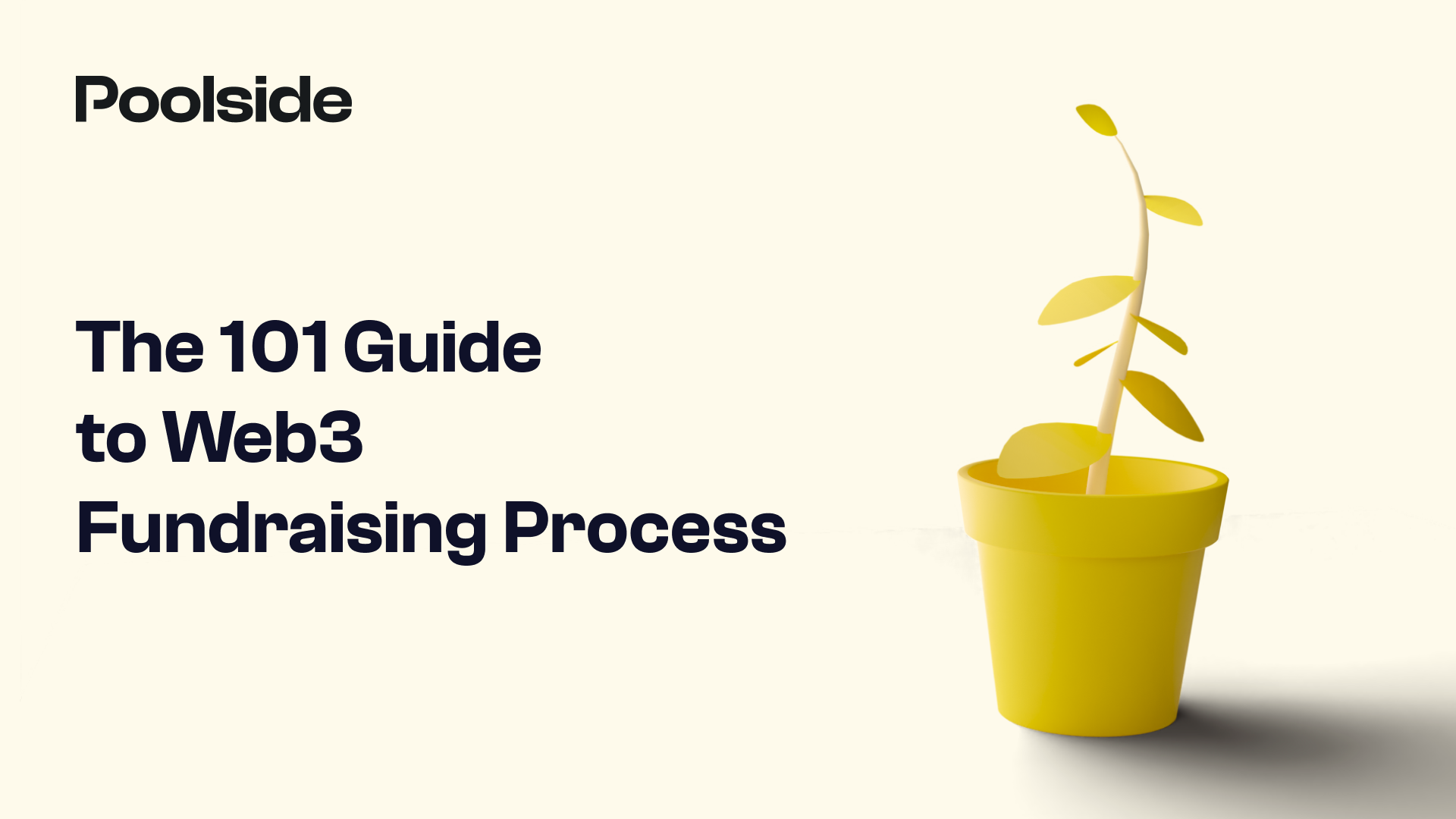 Poolside

The 101 Guide
to Web3
Fundraising Process